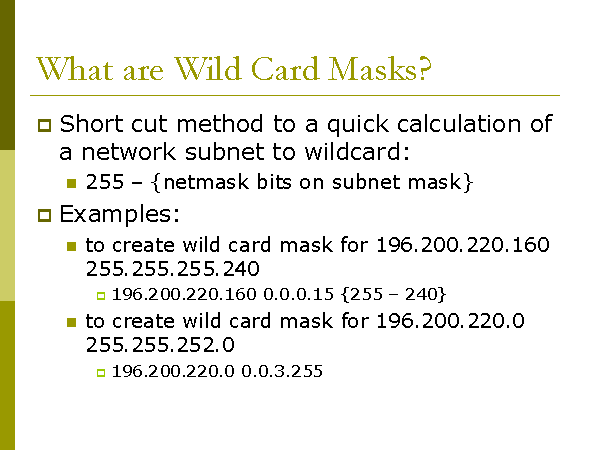 What are Wild Card Masks?

Short cut method to a quick calculation of a network subnet to wildcard:

255 – {netmask bits on subnet mask}

Examples:

to create wild card mask for 196.200.220.160 255.255.255.240

196.200.220.160 0.0.0.15 {255 – 240}

to create wild card mask for 196.200.220.0 255.255.252.0

196.200.220.0 0.0.3.255